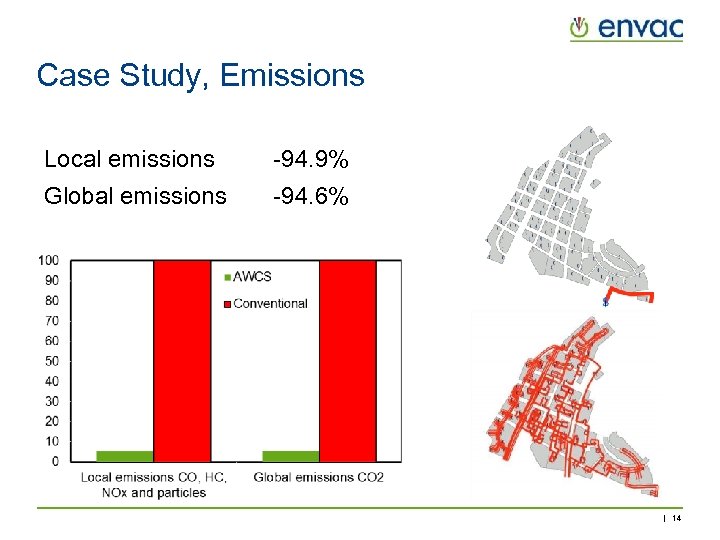 envac

Case Study, Emissions

Local emissions -94.9%
Global emissions -94.6%

100
90
80
70
60
50
40
30
20
10
0

AWCS
Conventional

Local emissions CO, HC, NOx and particles
Global emissions CO2

| 14